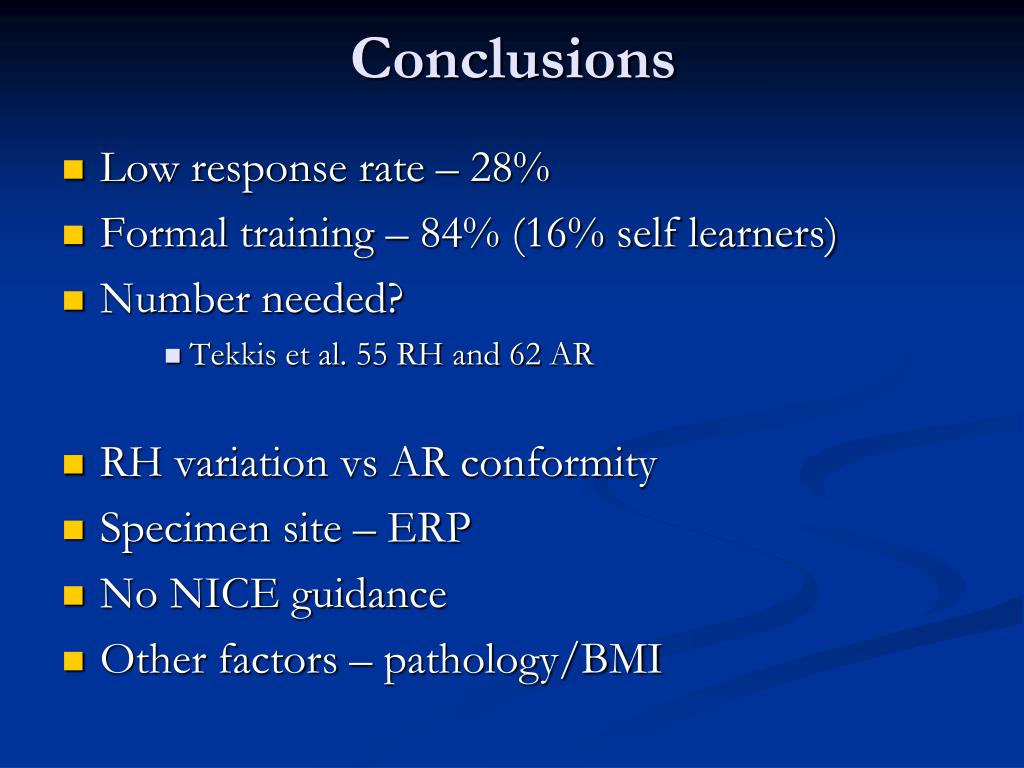 Conclusions

Low response rate – 28%
Formal training – 84% (16% self learners)
Number needed?
Tekkis et al. 55 RH and 62 AR

RH variation vs AR conformity
Specimen site – ERP
No NICE guidance
Other factors – pathology/BMI